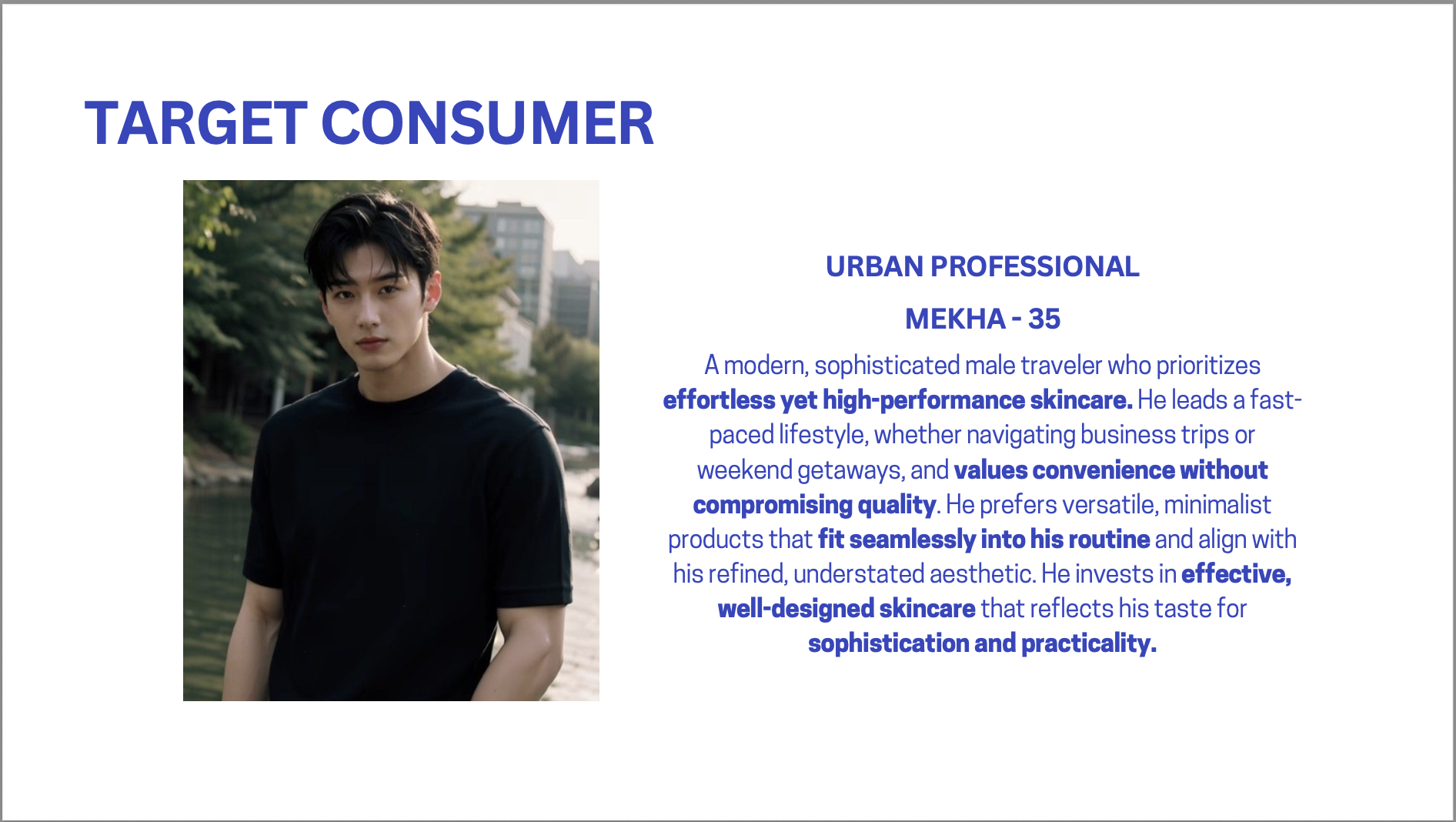 TARGET CONSUMER

URBAN PROFESSIONAL

MEKHA - 35

A modern, sophisticated male traveler who prioritizes effortless yet high-performance skincare. He leads a fast-paced lifestyle, whether navigating business trips or weekend getaways, and values convenience without compromising quality. He prefers versatile, minimalist products that fit seamlessly into his routine and align with his refined, understated aesthetic. He invests in effective, well-designed skincare that reflects his taste for sophistication and practicality.